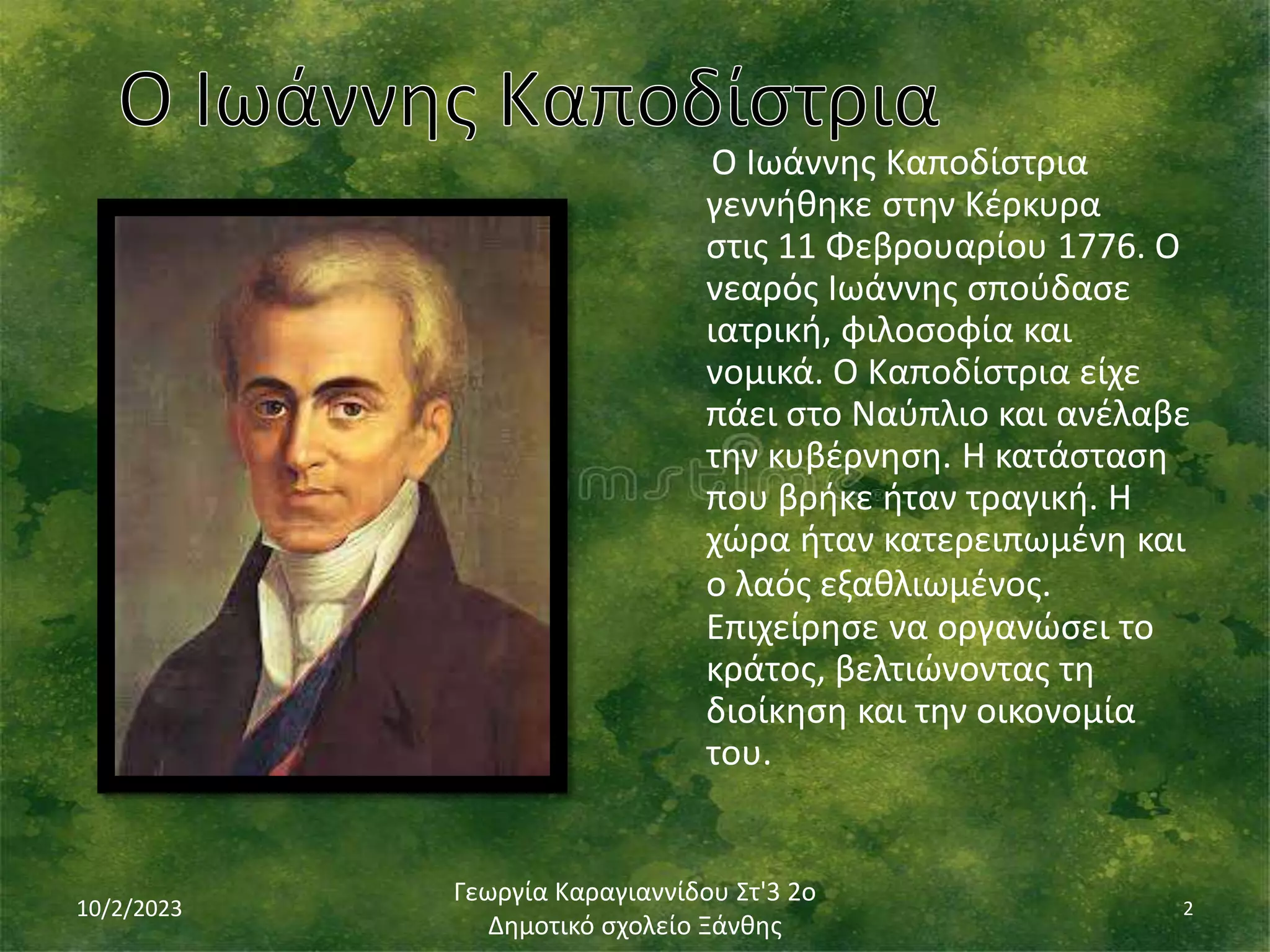 Ο Ιωάννης Καποδίστρια

Ο Ιωάννης Καποδίστρια γεννήθηκε στην Κέρκυρα στις 11 Φεβρουαρίου 1776. Ο νεαρός Ιωάννης σπούδασε ιατρική, φιλοσοφία και νομικά. Ο Καποδίστρια είχε πάει στο Ναύπλιο και ανέλαβε την κυβέρνηση. Η κατάσταση που βρήκε ήταν τραγική. Η χώρα ήταν κατερειπωμένη και ο λαός εξαθλιωμένος. Επιχείρησε να οργανώσει το κράτος, βελτιώνοντας τη διοίκηση και την οικονομία του.

10/2/2023

Γεωργία Καραγιαννίδου Στ'3 2ο Δημοτικό σχολείο Ξάνθης

2